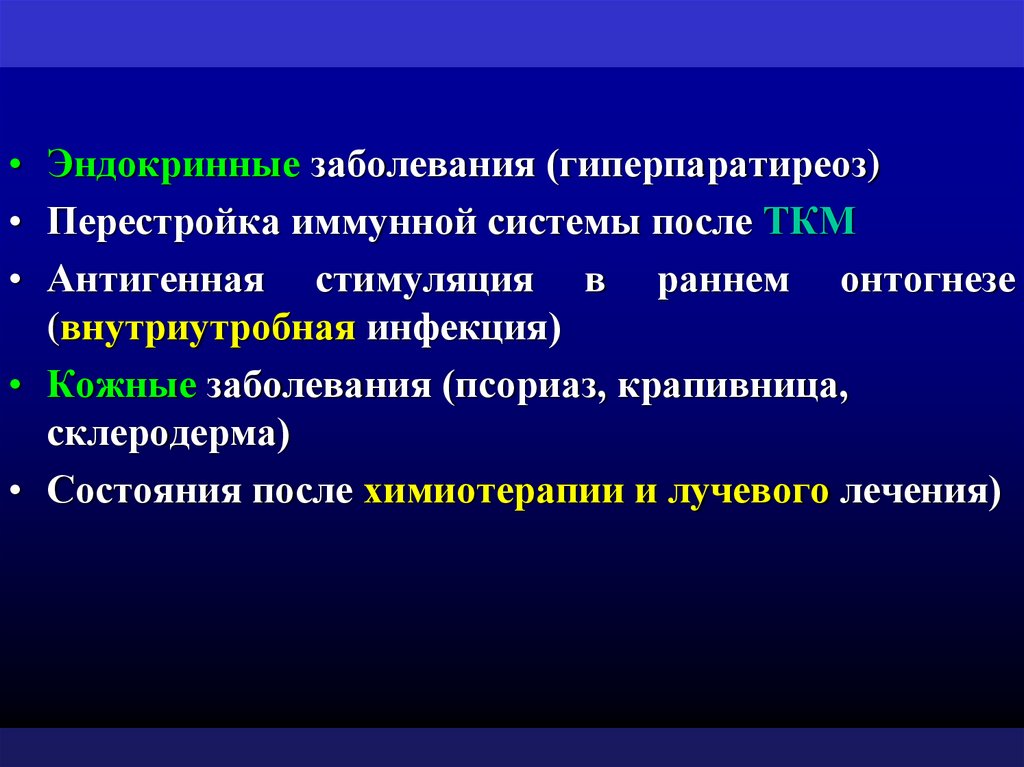 • Эндокринные заболевания (гиперпаратиреоз)
• Перестройка иммунной системы после ТКМ
• Антигенная стимуляция в раннем онтогнезе (внутриутробная инфекция)
• Кожные заболевания (псориаз, крапивница, склеродерма)
• Состояния после химиотерапии и лучевого лечения)